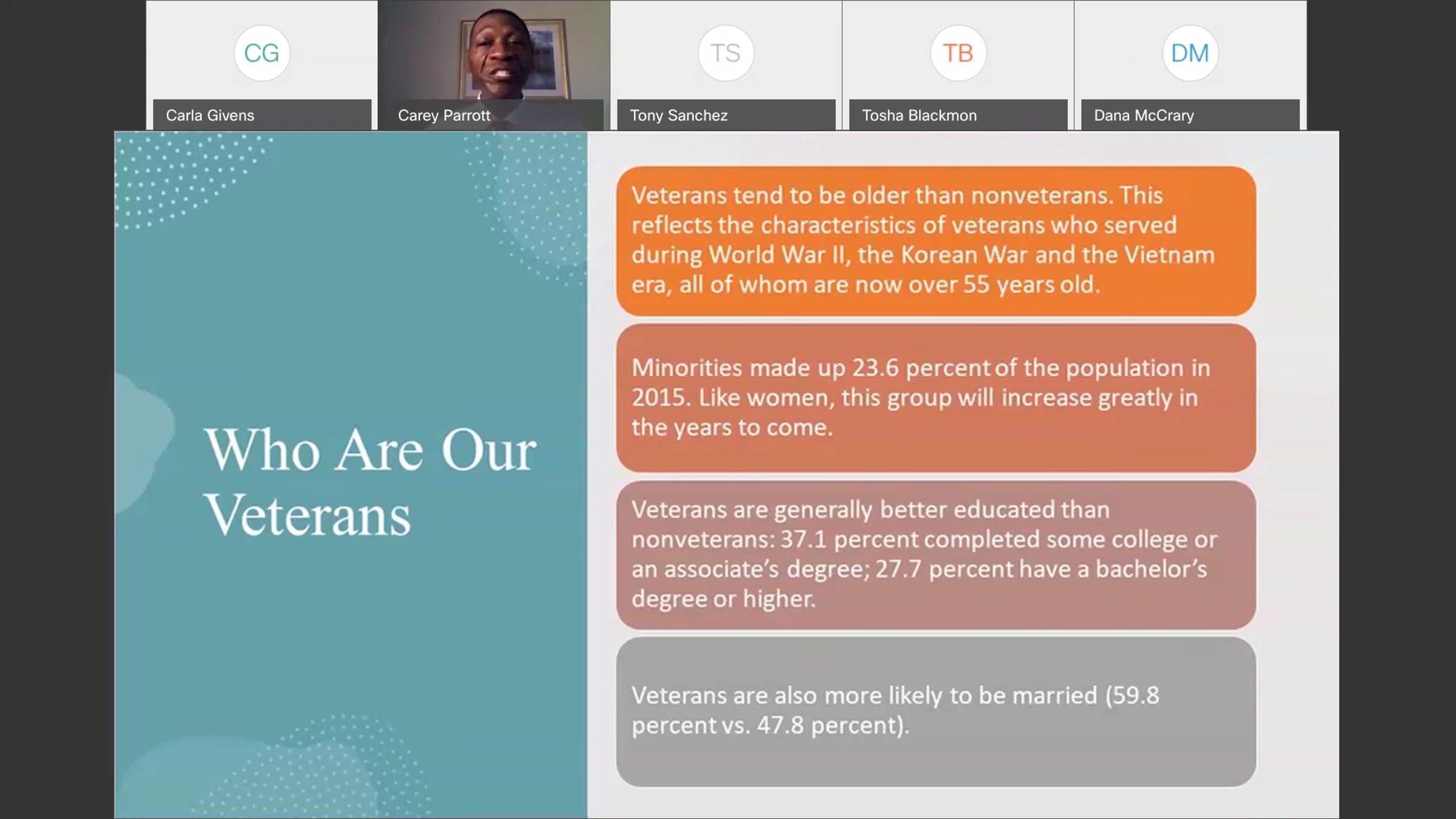 CG
Carla Givens

Carey Parrott

TS
Tony Sanchez

TB
Tosha Blackmon

DM
Dana McCrary

Who Are Our Veterans

Veterans tend to be older than nonveterans. This reflects the characteristics of veterans who served during World War II, the Korean War and the Vietnam era, all of whom are now over 55 years old.

Minorities made up 23.6 percent of the population in 2015. Like women, this group will increase greatly in the years to come.

Veterans are generally better educated than nonveterans: 37.1 percent completed some college or an associate's degree; 27.7 percent have a bachelor's degree or higher.

Veterans are also more likely to be married (59.8 percent vs. 47.8 percent).